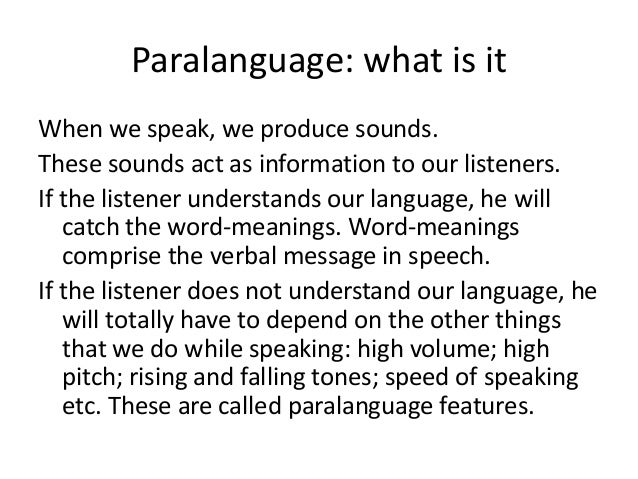 Paralanguage: what is it

When we speak, we produce sounds.

These sounds act as information to our listeners.

If the listener understands our language, he will catch the word-meanings. Word-meanings comprise the verbal message in speech.

If the listener does not understand our language, he will totally have to depend on the other things that we do while speaking: high volume; high pitch; rising and falling tones; speed of speaking etc. These are called paralanguage features.